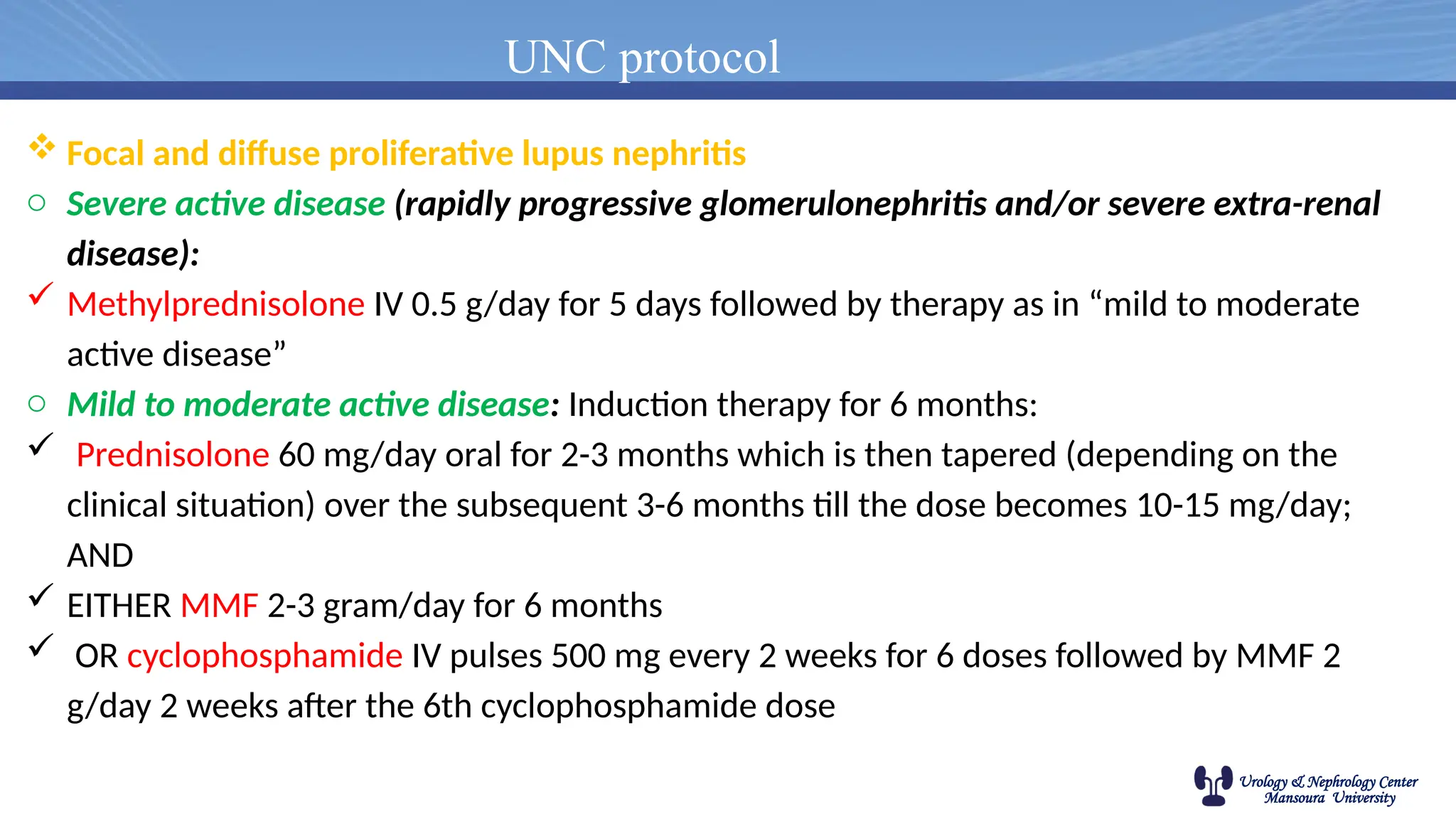 UNC protocol

❖ Focal and diffuse proliferative lupus nephritis

○ Severe active disease (rapidly progressive glomerulonephritis and/or severe extra-renal disease):

✓ Methylprednisolone IV 0.5 g/day for 5 days followed by therapy as in “mild to moderate active disease”

○ Mild to moderate active disease: Induction therapy for 6 months:

✓ Prednisolone 60 mg/day oral for 2-3 months which is then tapered (depending on the clinical situation) over the subsequent 3-6 months till the dose becomes 10-15 mg/day; AND

✓ EITHER MMF 2-3 gram/day for 6 months

✓ OR cyclophosphamide IV pulses 500 mg every 2 weeks for 6 doses followed by MMF 2 g/day 2 weeks after the 6th cyclophosphamide dose

Urology & Nephrology Center
Mansoura University